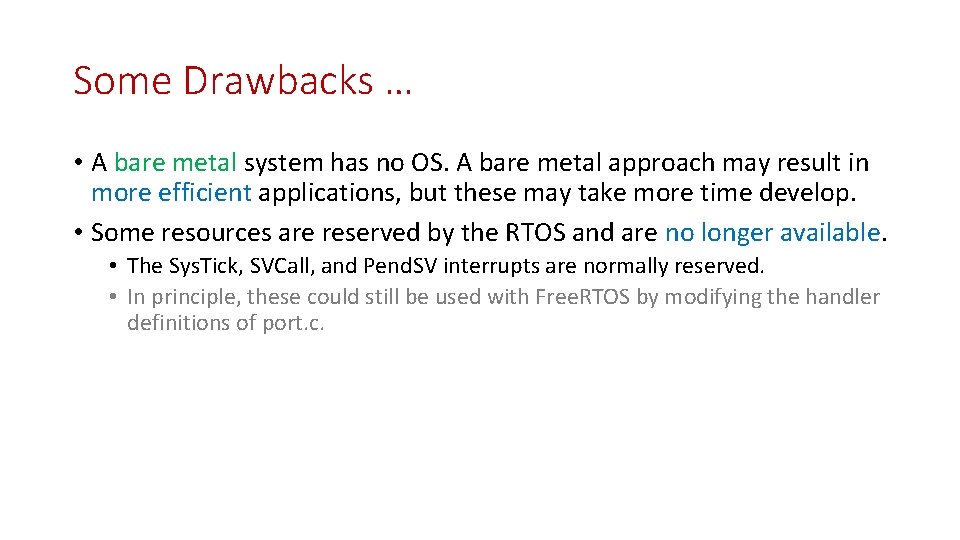 Some Drawbacks …

• A bare metal system has no OS. A bare metal approach may result in more efficient applications, but these may take more time develop.

• Some resources are reserved by the RTOS and are no longer available.

• The SysTick, SVCall, and PendSV interrupts are normally reserved.

• In principle, these could still be used with FreeRTOS by modifying the handler definitions of port.c.